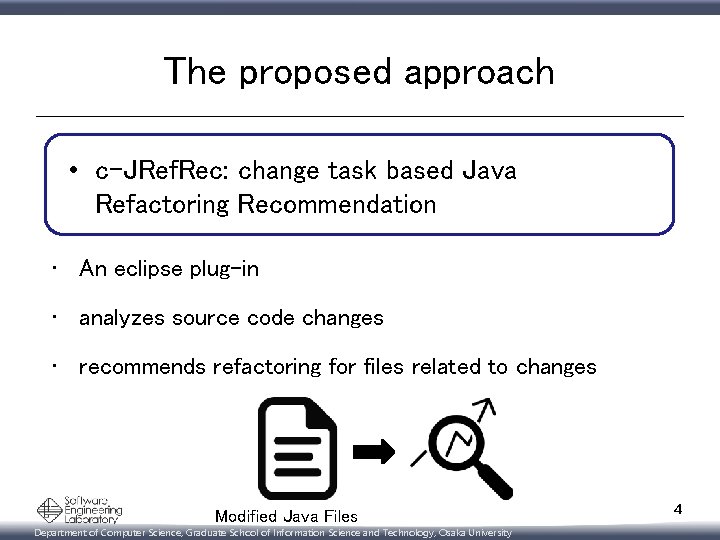 The proposed approach

• c-JRefRec: change task based Java Refactoring Recommendation

・ An eclipse plug-in

・ analyzes source code changes

・ recommends refactoring for files related to changes

Modified Java Files

Software Engineering Laboratory

4

Department of Computer Science, Graduate School of Information Science and Technology, Osaka University